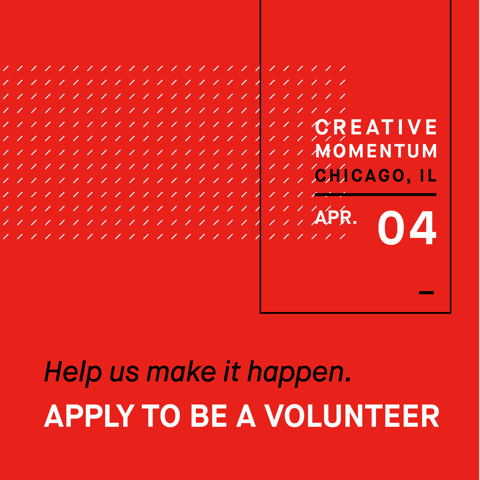 CREATIVE
MOMENTUM
CHICAGO, IL

APR. 04

Help us make it happen.

APPLY TO BE A VOLUNTEER